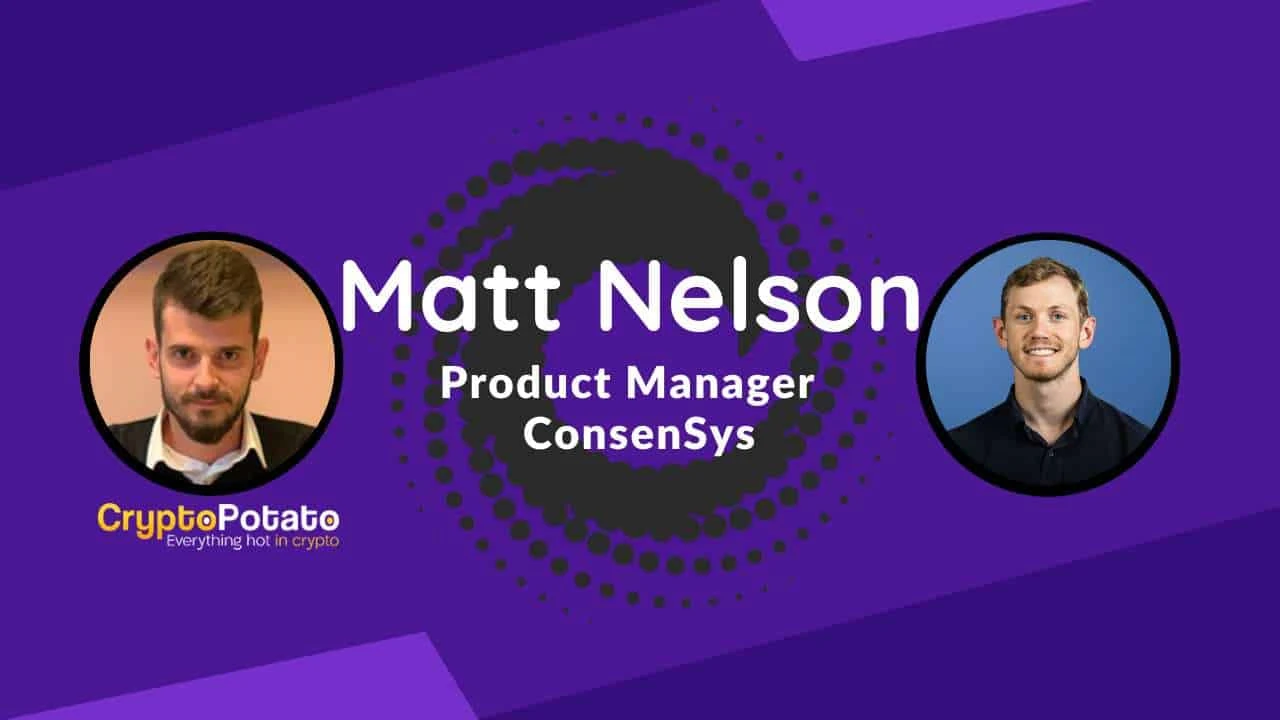 Matt Nelson

Product Manager
ConsenSys

CryptoPotato
Everything hot in crypto